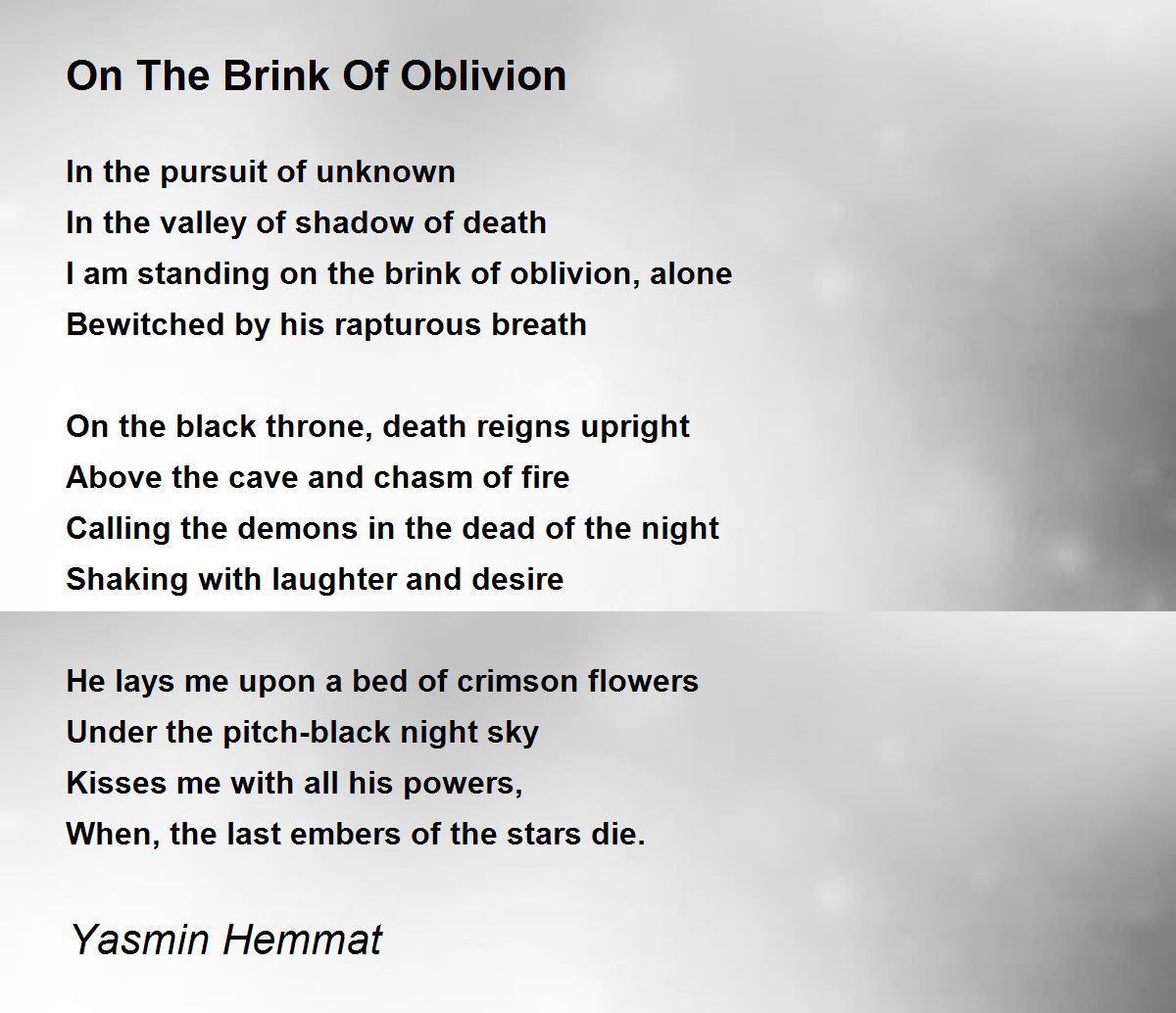 On The Brink Of Oblivion

In the pursuit of unknown
In the valley of shadow of death
I am standing on the brink of oblivion, alone
Bewitched by his rapturous breath

On the black throne, death reigns upright
Above the cave and chasm of fire
Calling the demons in the dead of the night
Shaking with laughter and desire

He lays me upon a bed of crimson flowers
Under the pitch-black night sky
Kisses me with all his powers,
When, the last embers of the stars die.

Yasmin Hemmat